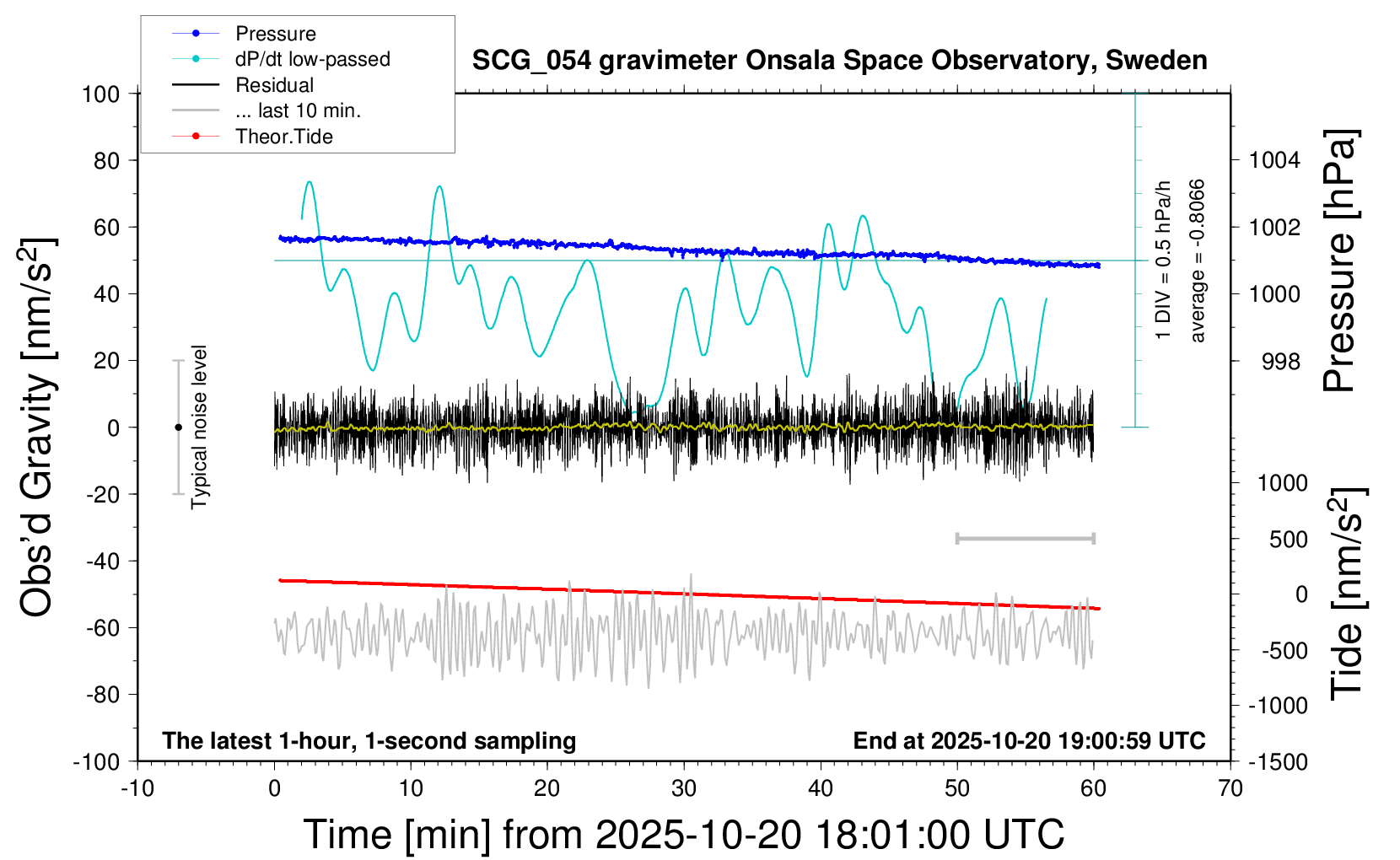 Pressure
dP/dt low-passed
Residual
... last 10 min.
Theor.Tide

SCG_054 gravimeter Onsala Space Observatory, Sweden

Obs'd Gravity [nm/s$^2$]

100
80
60
40
20
0
-20
-40
-60
-80
-100

Typical noise level

1 DIV = 0.5 hPa/h
average = -0.8066

Pressure [hPa]
1004
1002
1000
998

Tide [nm/s$^2$]
1000
500
0
-500
-1000
-1500

The latest 1-hour, 1-second sampling
End at 2025-10-20 19:00:59 UTC

-10
0
10
20
30
40
50
60
70

Time [min] from 2025-10-20 18:01:00 UTC